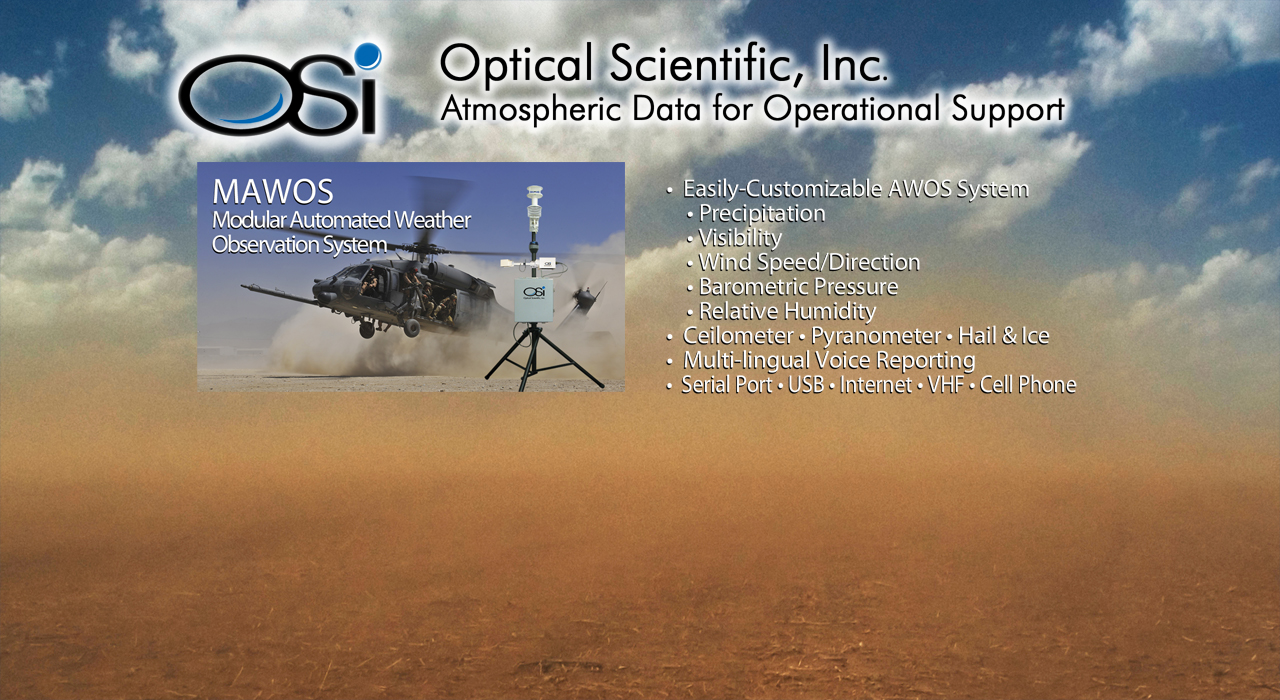 OSi

Optical Scientific, Inc.
Atmospheric Data for Operational Support

MAWOS
Modular Automated Weather Observation System

OSi

• Easily-Customizable AWOS System
• Precipitation
• Visibility
• Wind Speed/Direction
• Barometric Pressure
• Relative Humidity
• Ceilometer • Pyranometer • Hail & Ice
• Multi-lingual Voice Reporting
• Serial Port • USB • Internet • VHF • Cell Phone